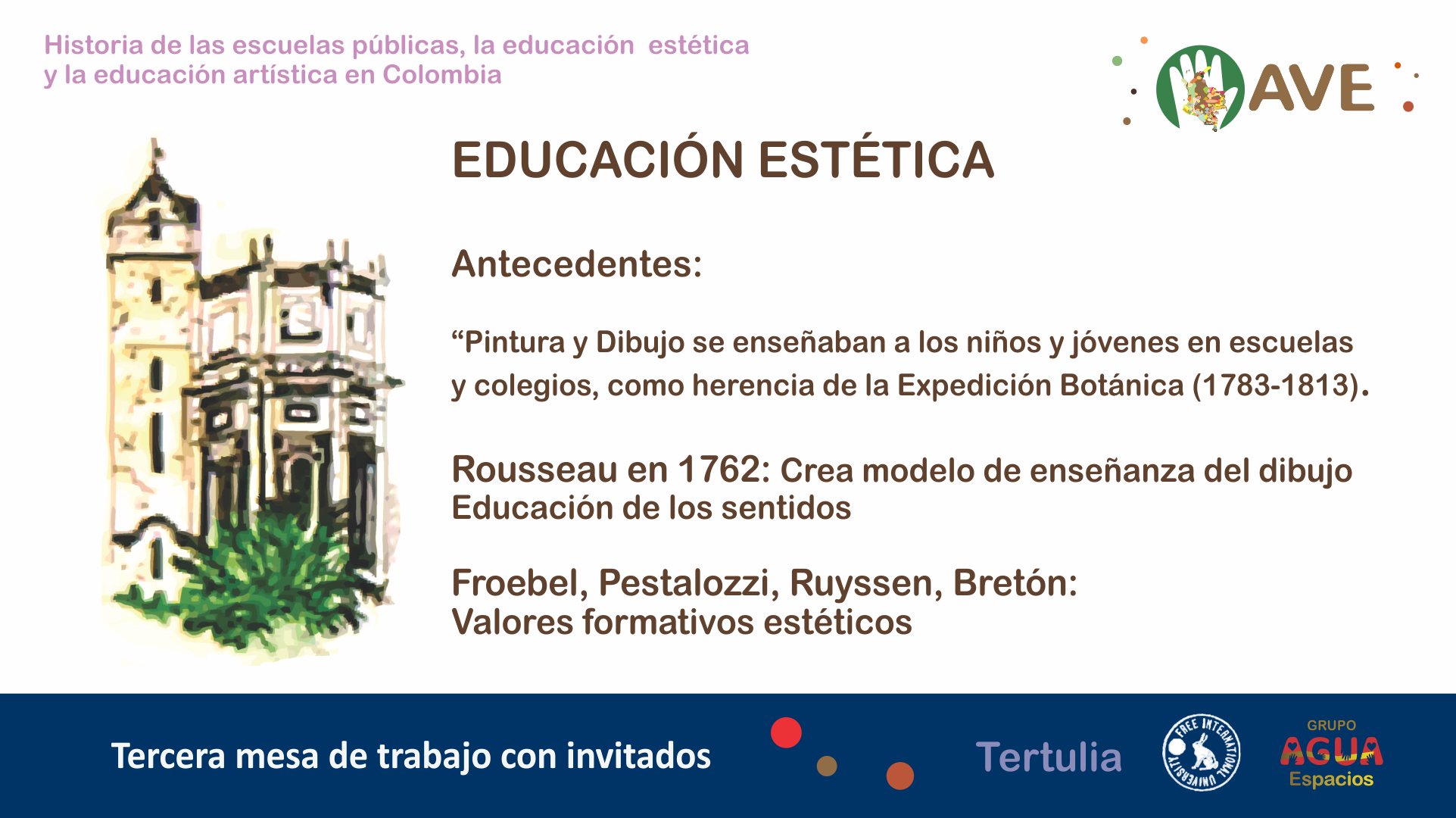 Historia de las escuelas públicas, la educación estética y la educación artística en Colombia

AVE

EDUCACIÓN ESTÉTICA

Antecedentes:

“Pintura y Dibujo se enseñaban a los niños y jóvenes en escuelas y colegios, como herencia de la Expedición Botánica (1783-1813).

Rousseau en 1762: Crea modelo de enseñanza del dibujo
Educación de los sentidos

Froebel, Pestalozzi, Ruyssen, Bretón:
Valores formativos estéticos

Tercera mesa de trabajo con invitados

Tertulia

FREE INTERNATIONAL UNIVERSITY

GRUPO
AGUA
Espacios